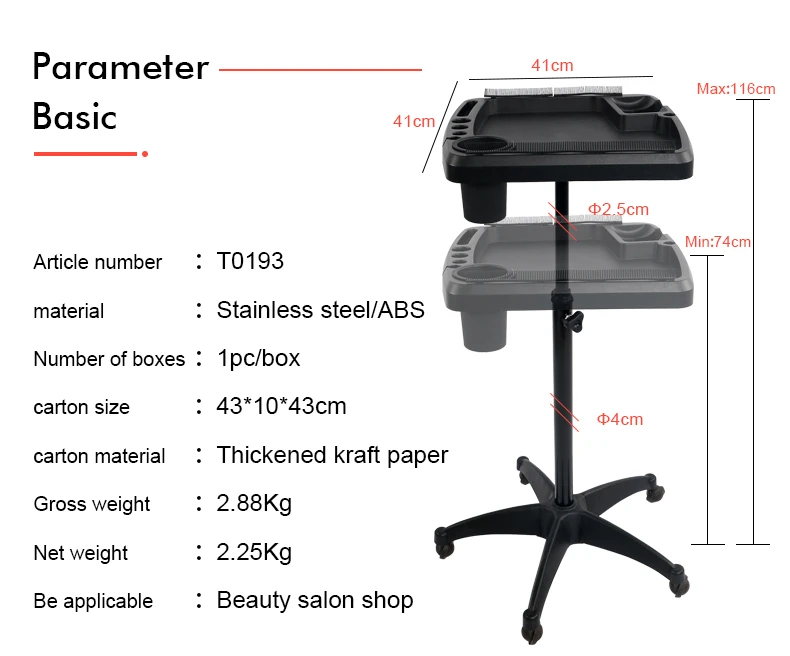 Parameter
Basic

Article number ： T0193
material ： Stainless steel/ABS
Number of boxes ： 1pc/box
carton size ： 43*10*43cm
carton material ： Thickened kraft paper
Gross weight ： 2.88Kg
Net weight ： 2.25Kg
Be applicable ： Beauty salon shop

41cm
41cm
Max:116cm
Φ2.5cm
Min:74cm
Φ4cm